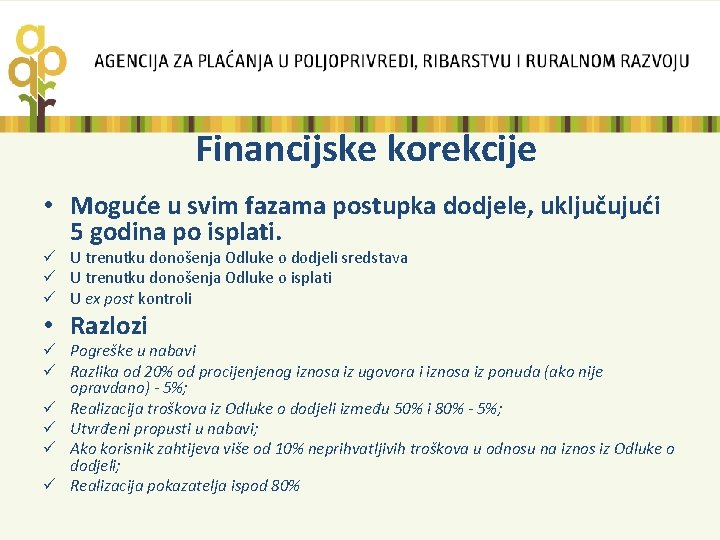 AGENCIJA ZA PLAĆANJA U POLJOPRIVREDI, RIBARSTVU I RURALNOM RAZVOJU

Financijske korekcije

• Moguće u svim fazama postupka dodjele, uključujući 5 godina po isplati.
✓ U trenutku donošenja Odluke o dodjeli sredstava
✓ U trenutku donošenja Odluke o isplati
✓ U ex post kontroli

• Razlozi
✓ Pogreške u nabavi
✓ Razlika od 20% od procijenjenog iznosa iz ugovora i iznosa iz ponuda (ako nije opravdano) - 5%;
✓ Realizacija troškova iz Odluke o dodjeli između 50% i 80% - 5%;
✓ Utvrđeni propusti u nabavi;
✓ Ako korisnik zahtijeva više od 10% neprihvatljivih troškova u odnosu na iznos iz Odluke o dodjeli;
✓ Realizacija pokazatelja ispod 80%